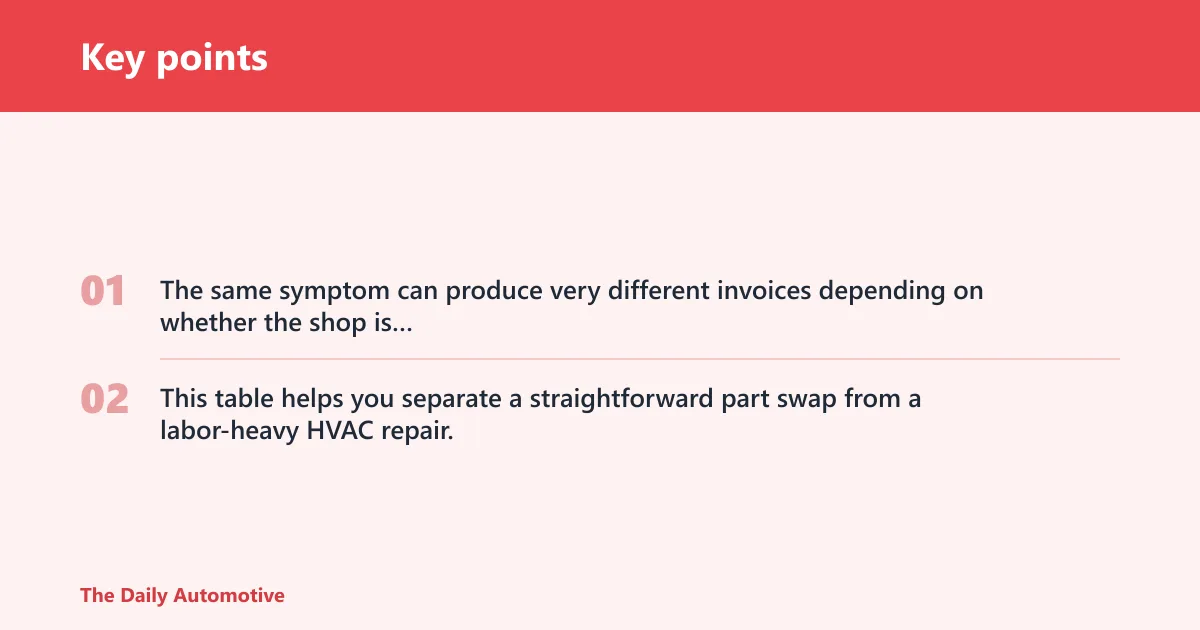 Key points

01

The same symptom can produce very different invoices depending on whether the shop is...

02

This table helps you separate a straightforward part swap from a labor-heavy HVAC repair.

The Daily Automotive